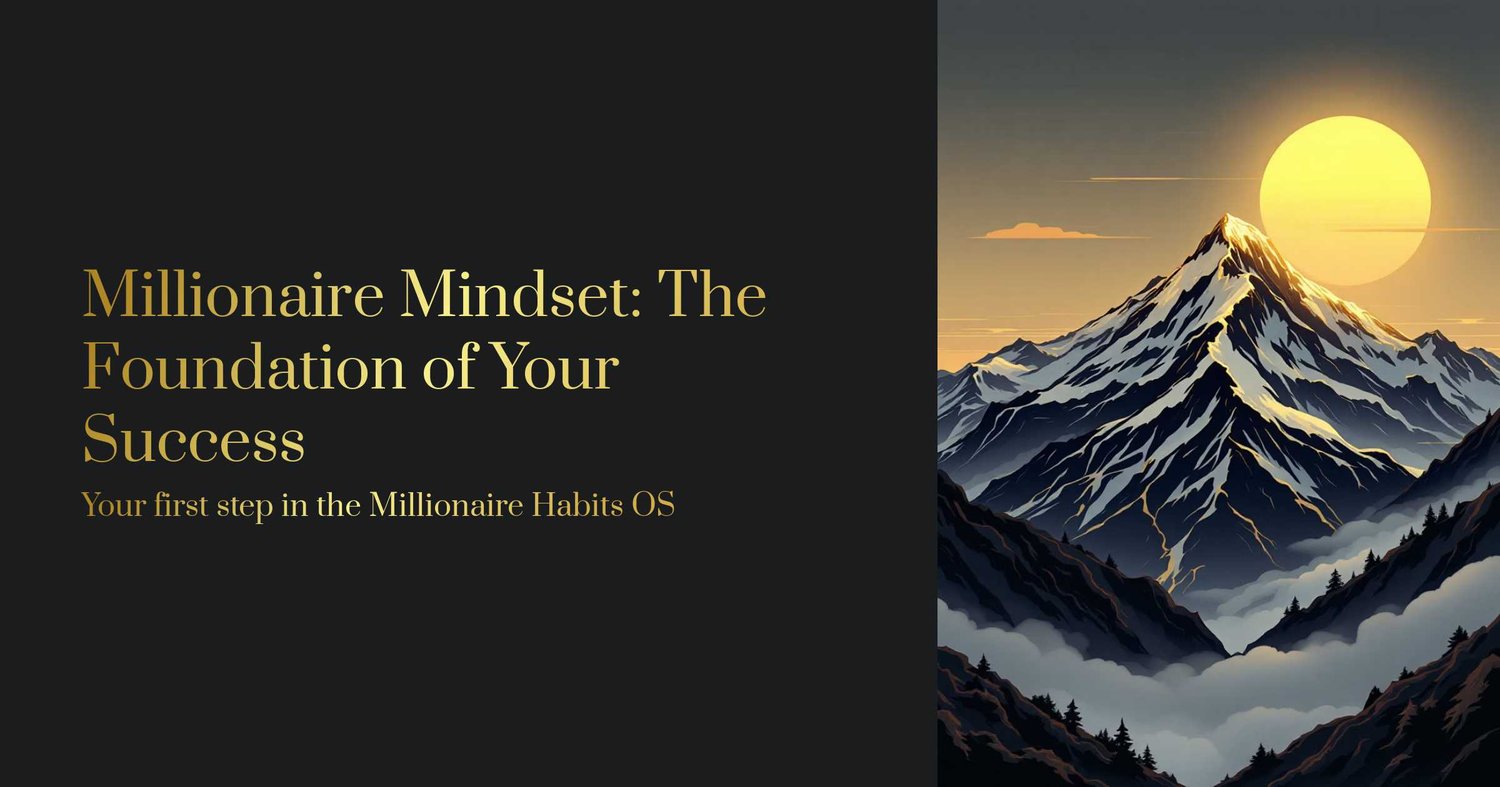 Millionaire Mindset: The Foundation of Your Success

Your first step in the Millionaire Habits OS